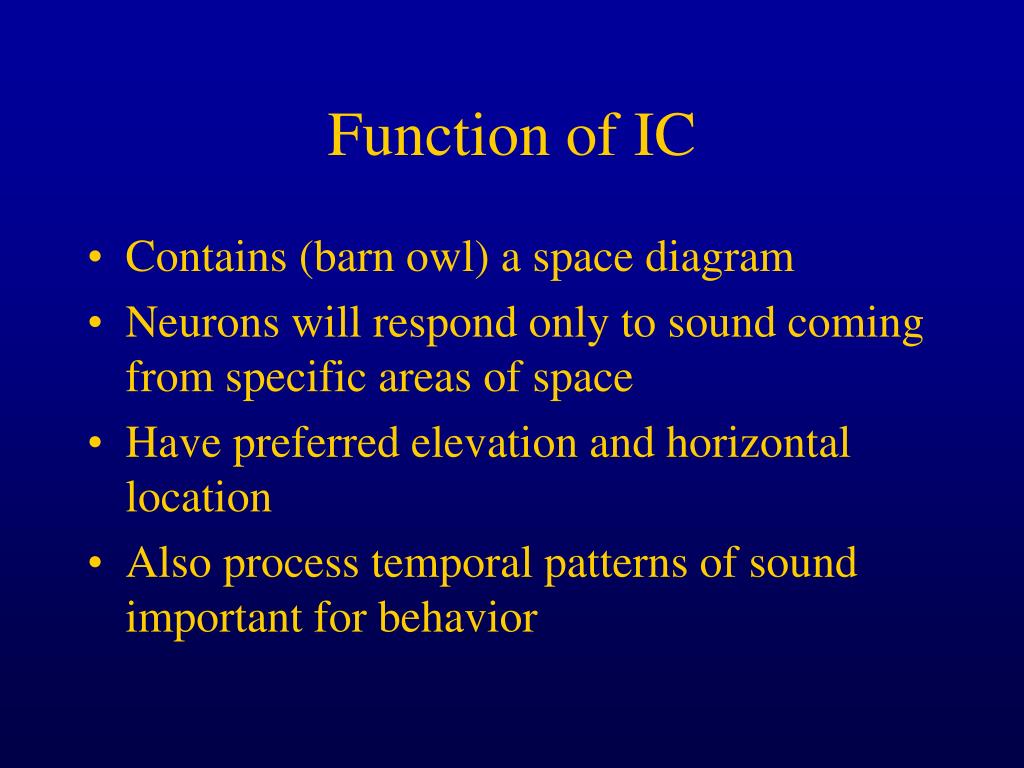 Function of IC

• Contains (barn owl) a space diagram
• Neurons will respond only to sound coming from specific areas of space
• Have preferred elevation and horizontal location
• Also process temporal patterns of sound important for behavior